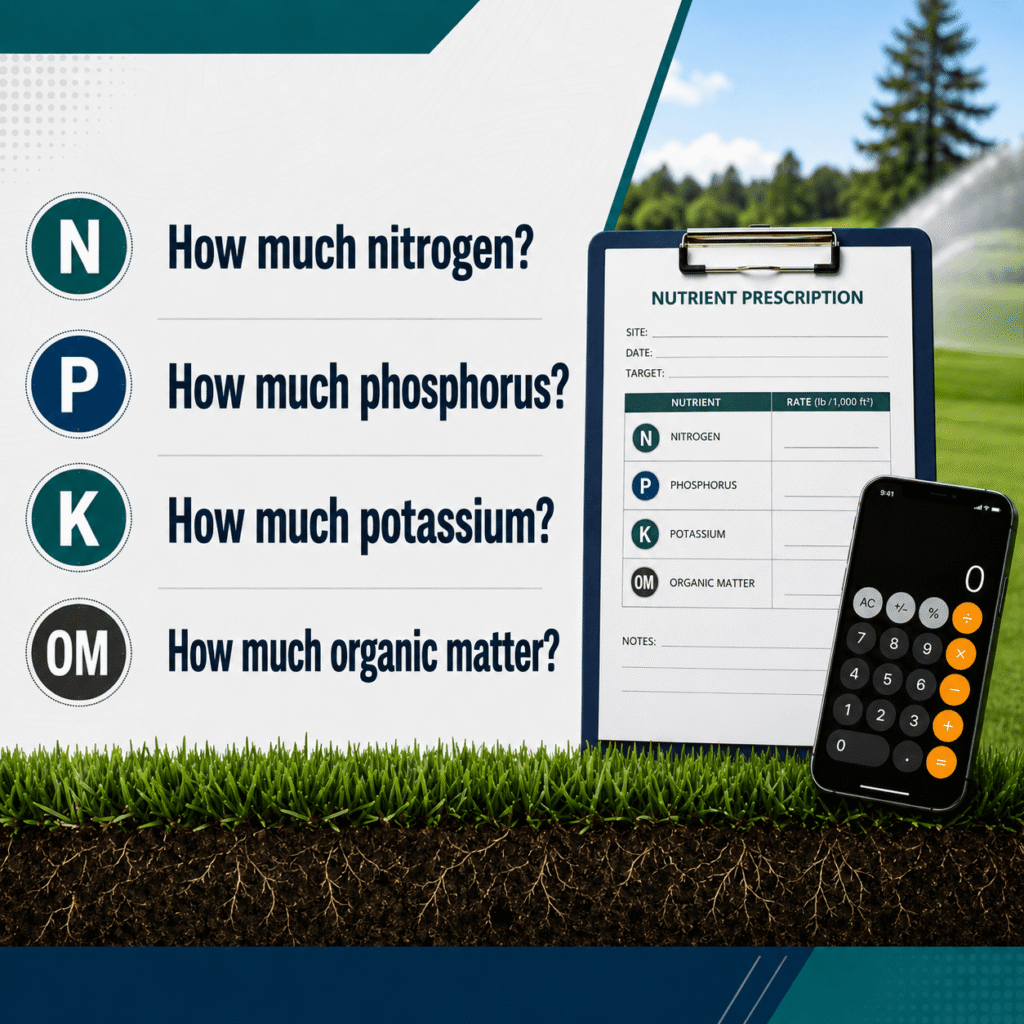 N How much nitrogen?

P How much phosphorus?

K How much potassium?

OM How much organic matter?

NUTRIENT PRESCRIPTION

SITE:
DATE:
TARGET:

| NUTRIENT | RATE (lb /1,000 ft²) |
|---|---|
| N NITROGEN | |
| P PHOSPHORUS | |
| K POTASSIUM | |
| OM ORGANIC MATTER | |

NOTES:

9:41

0

AC +/- % ÷
7 8 9 ×
4 5 6 −
1 2 3 +
0 . =